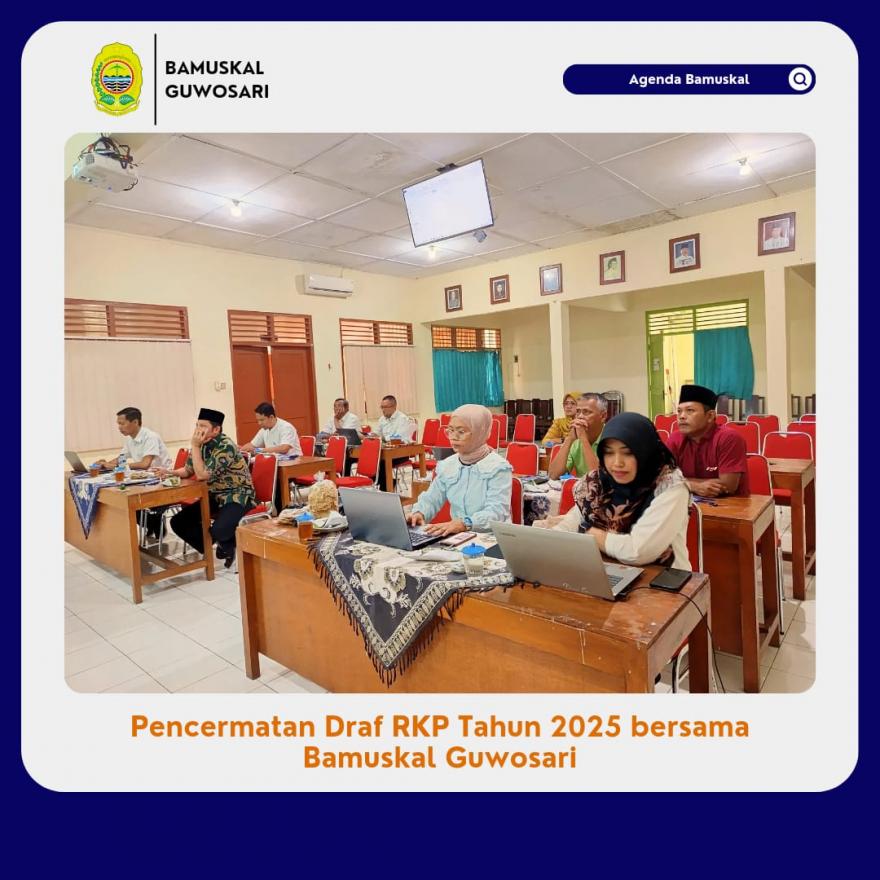 BAMUSKAL
GUWOSARI

Agenda Bamuskal

Pencermatan Draf RKP Tahun 2025 bersama Bamuskal Guwosari